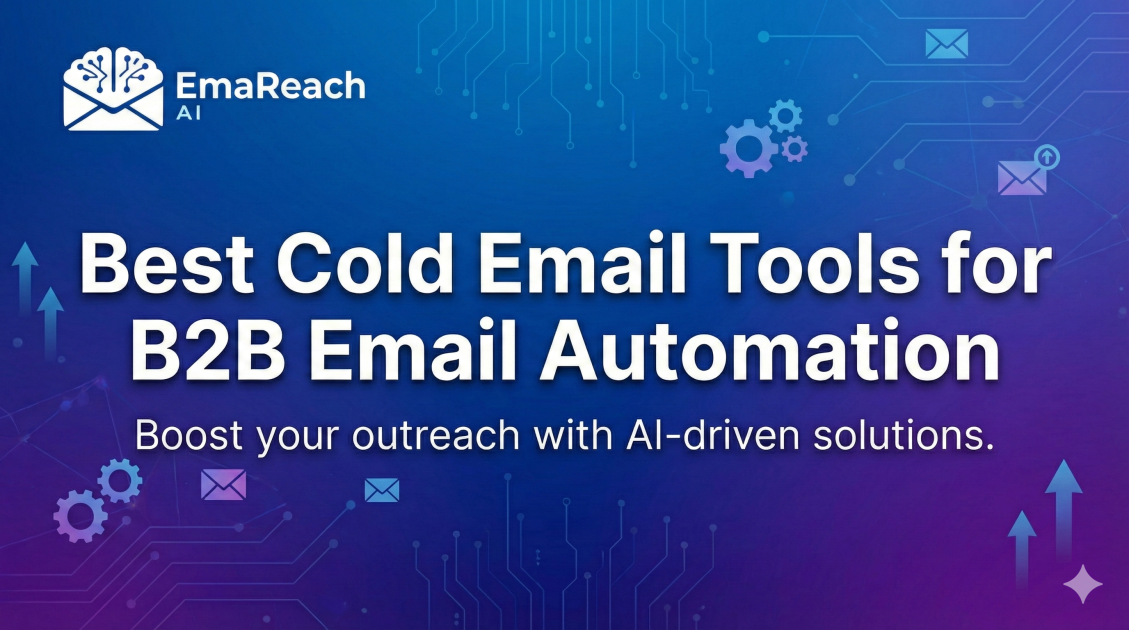 EmaReach
AI

Best Cold Email Tools for B2B Email Automation

Boost your outreach with AI-driven solutions.